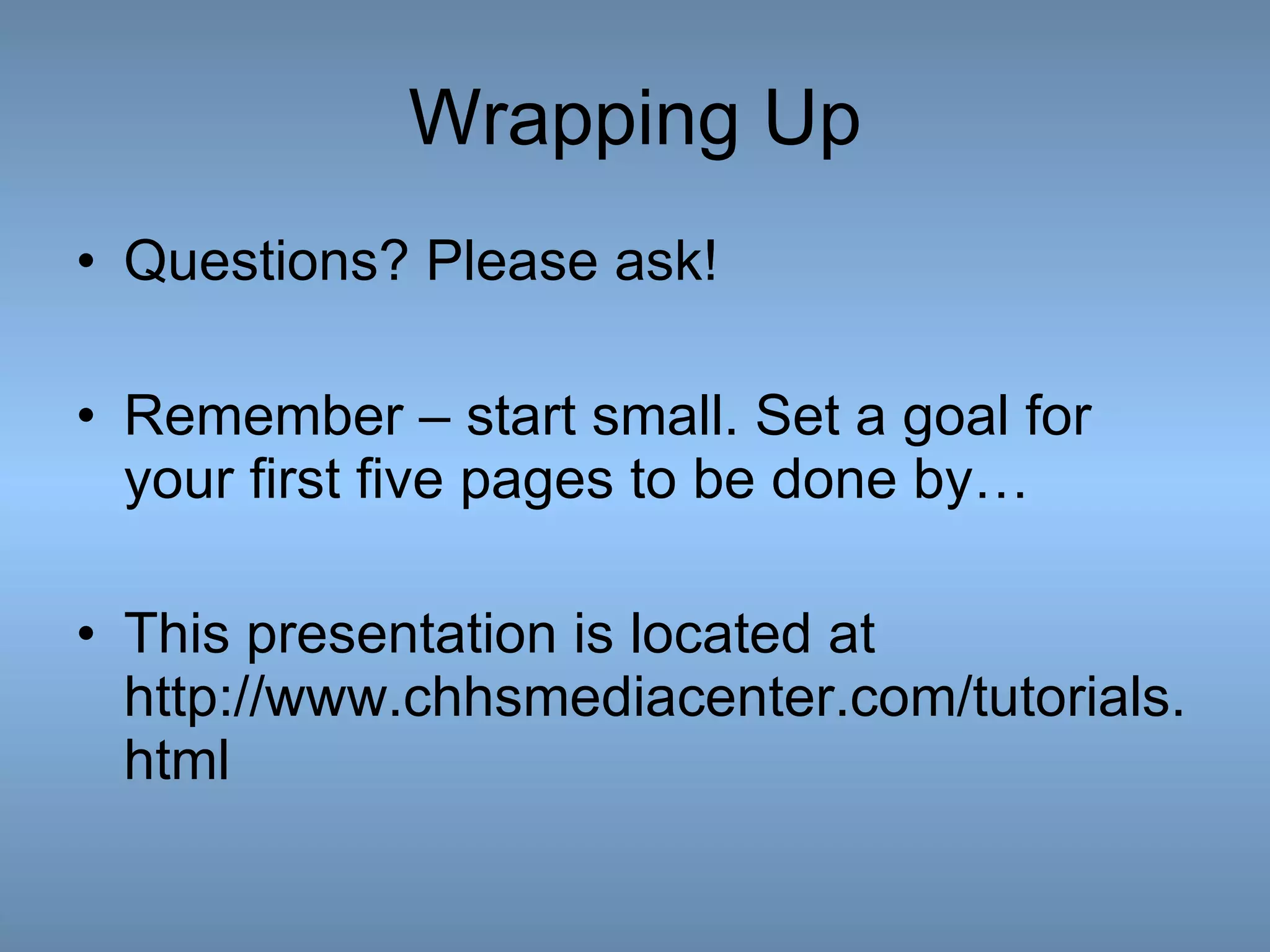 Wrapping Up

• Questions? Please ask!

• Remember – start small. Set a goal for your first five pages to be done by…

• This presentation is located at http://www.chhsmediacenter.com/tutorials.html